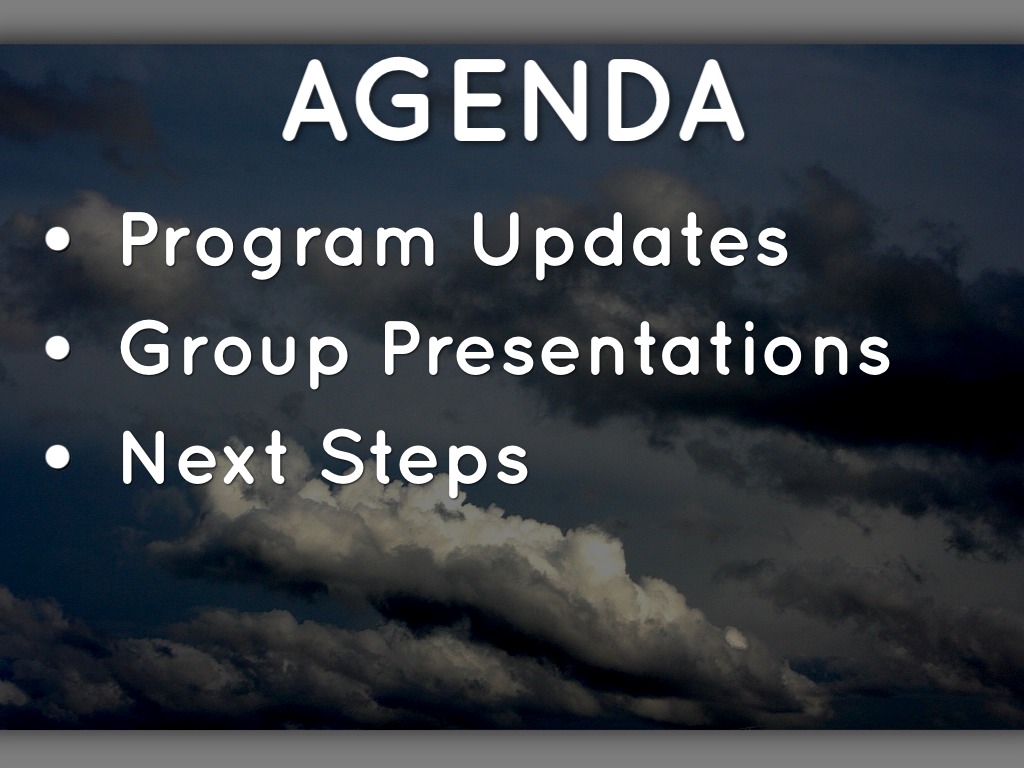 AGENDA

• Program Updates
• Group Presentations
• Next Steps